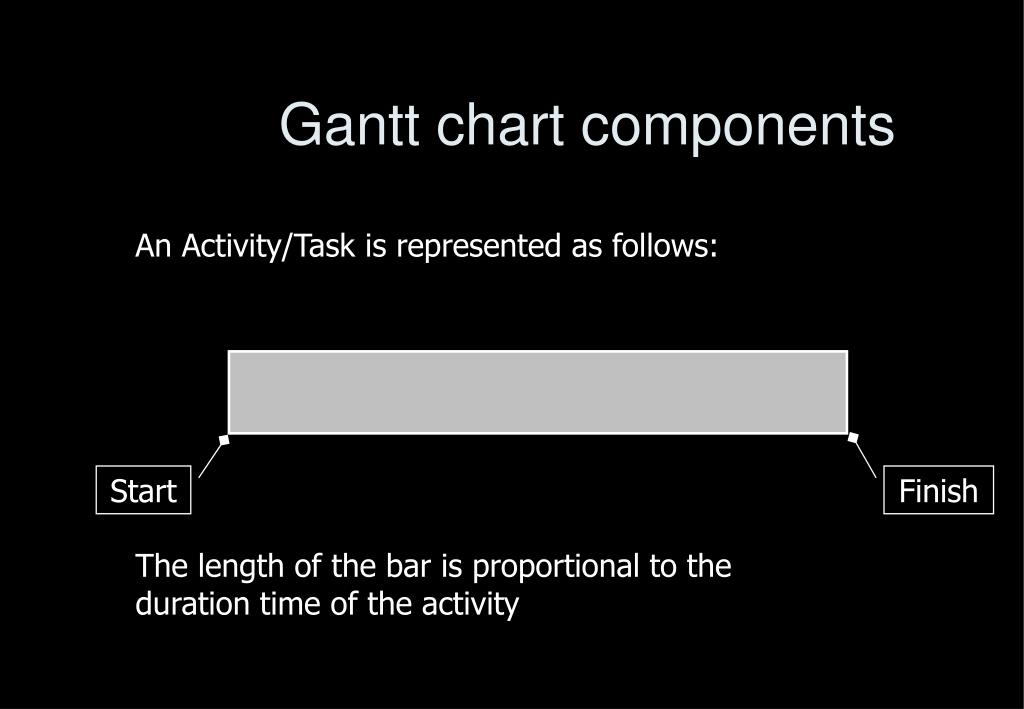 Gantt chart components

An Activity/Task is represented as follows:

Start

Finish

The length of the bar is proportional to the duration time of the activity